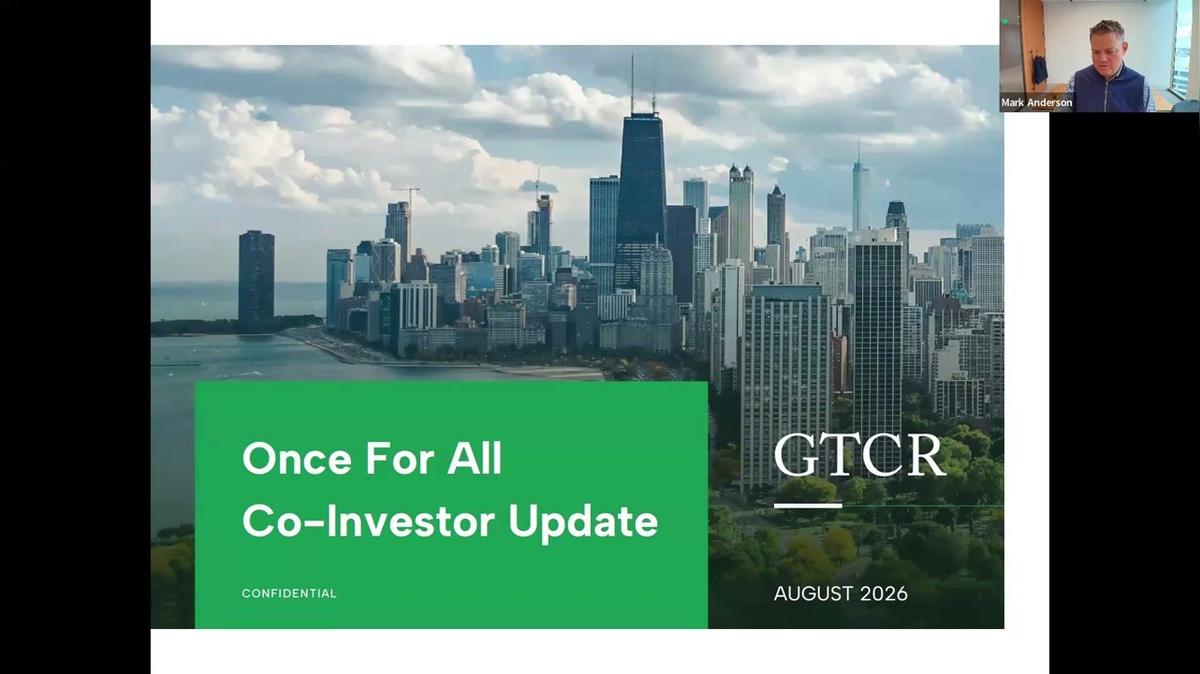 Mark Anderson

Once For All
Co-Investor Update

CONFIDENTIAL

GTCR

AUGUST 2026